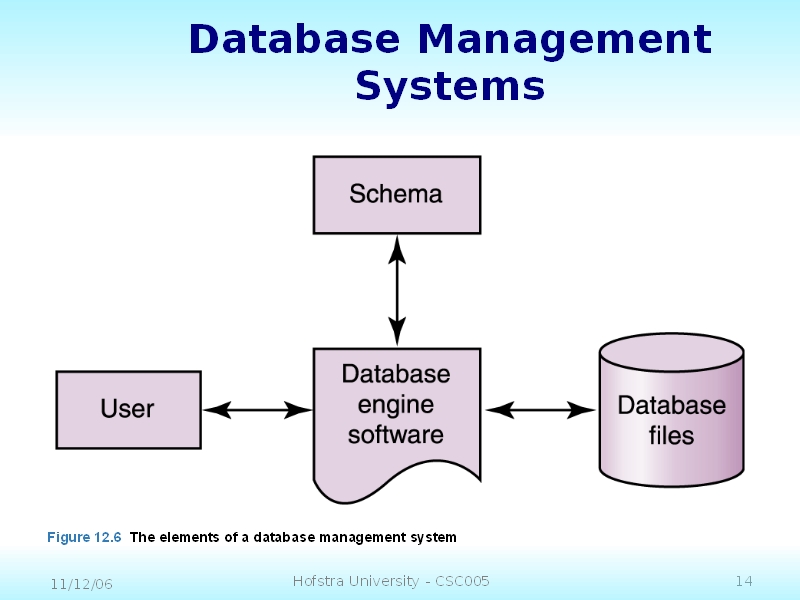 Database Management Systems

Schema

User

Database engine software

Database files

Figure 12.6 The elements of a database management system

11/12/06

Hofstra University - CSC005

14